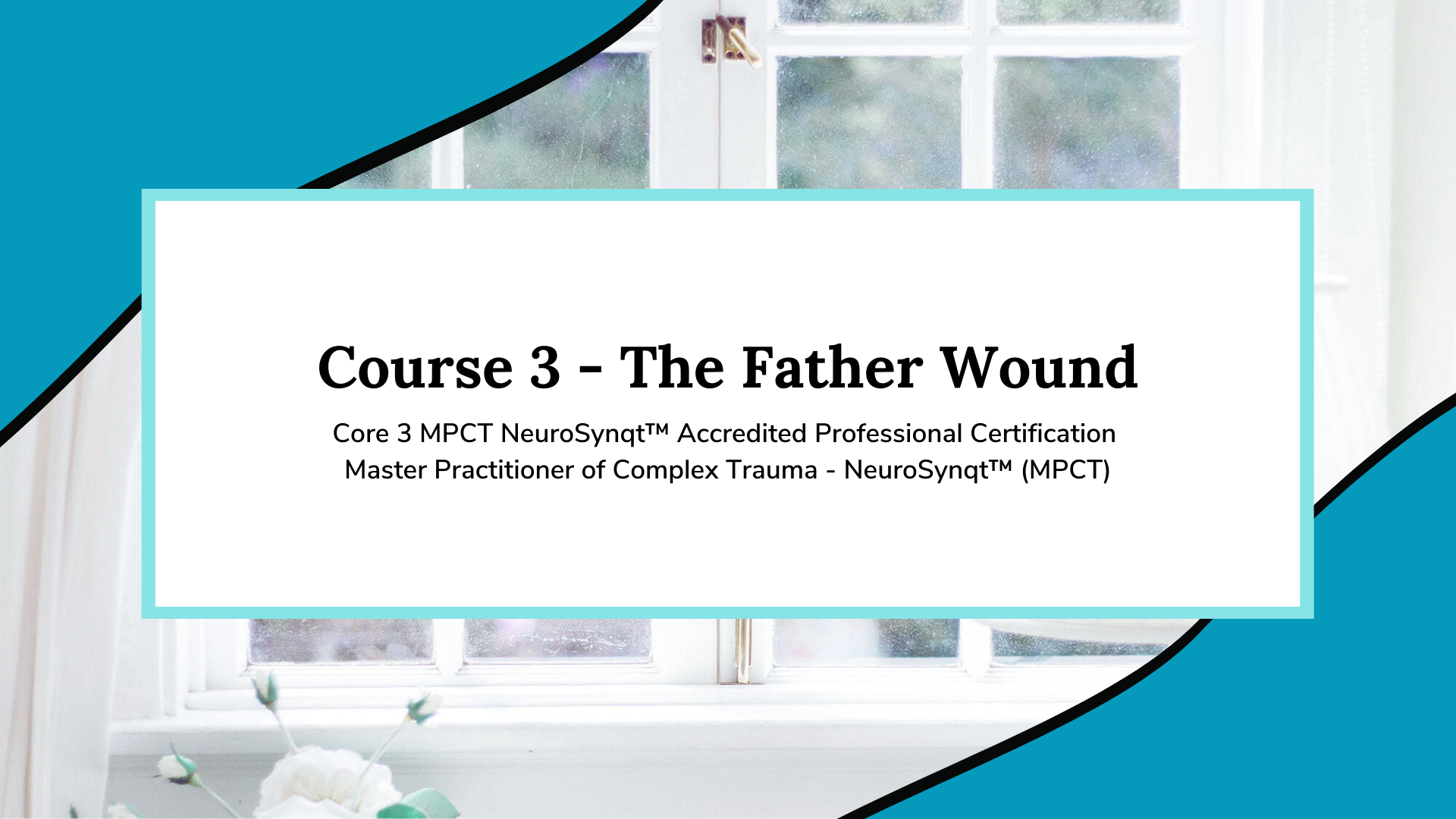 Course 3 - The Father Wound

Core 3 MPCT NeuroSynqt™ Accredited Professional Certification
Master Practitioner of Complex Trauma - NeuroSynqt™ (MPCT)